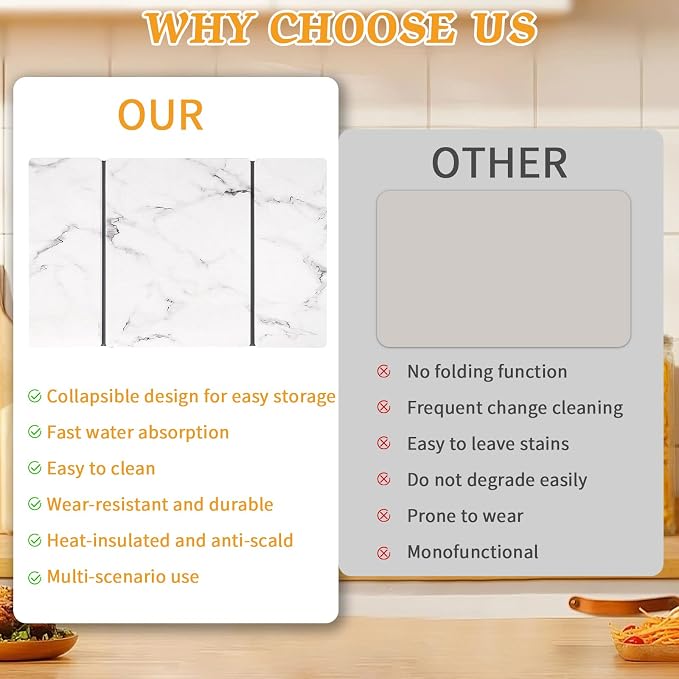 WHY CHOOSE US

OUR

Collapsible design for easy storage
Fast water absorption
Easy to clean
Wear-resistant and durable
Heat-insulated and anti-scald
Multi-scenario use

OTHER

No folding function
Frequent change cleaning
Easy to leave stains
Do not degrade easily
Prone to wear
Monofunctional